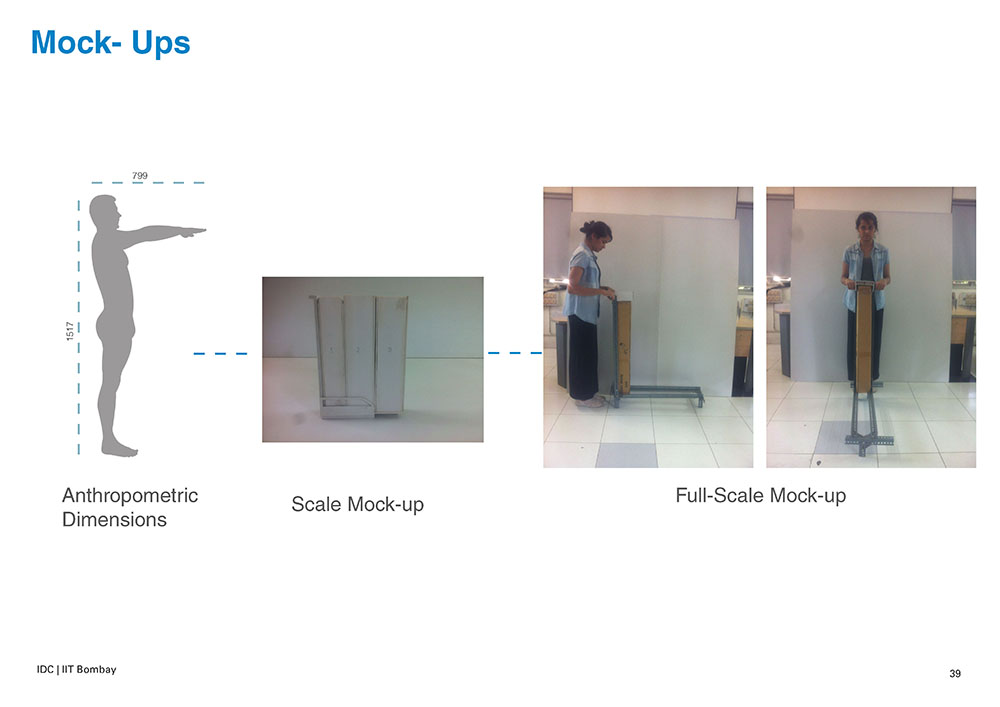 Mock- Ups

799

1517

Anthropometric Dimensions

Scale Mock-up

Full-Scale Mock-up

IDC | IIT Bombay

39